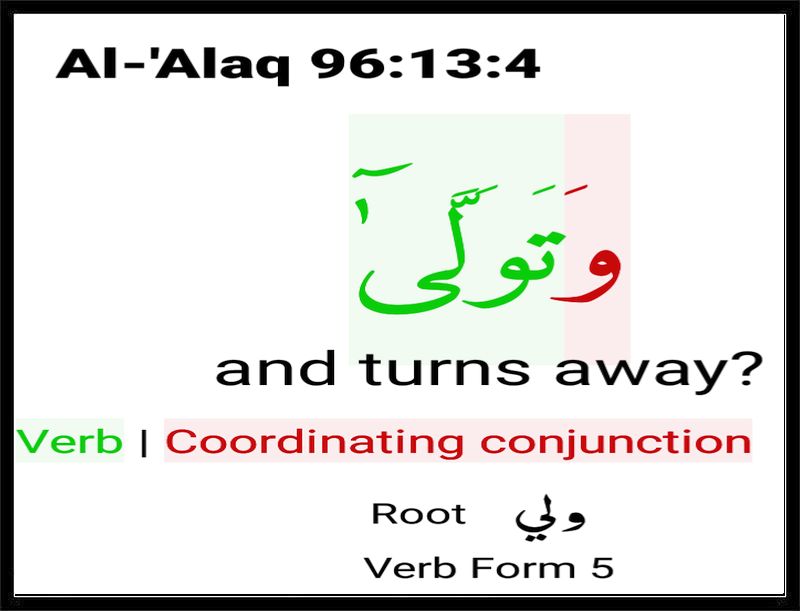 Al-'Alaq 96:13:4

وَتَوَلَّىٰٓ

and turns away?

Verb | Coordinating conjunction

Root ولي

Verb Form 5